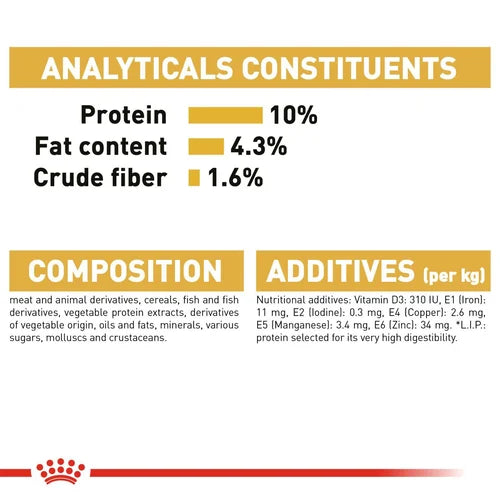 ANALYTICALS CONSTITUENTS

Protein 10%
Fat content 4.3%
Crude fiber 1.6%

COMPOSITION

meat and animal derivatives, cereals, fish and fish derivatives, vegetable protein extracts, derivatives of vegetable origin, oils and fats, minerals, various sugars, molluscs and crustaceans.

ADDITIVES (per kg)

Nutritional additives: Vitamin D3: 310 IU, E1 (Iron): 11 mg, E2 (Iodine): 0.3 mg, E4 (Copper): 2.6 mg, E5 (Manganese): 3.4 mg, E6 (Zinc): 34 mg. *L.I.P.: protein selected for its very high digestibility.